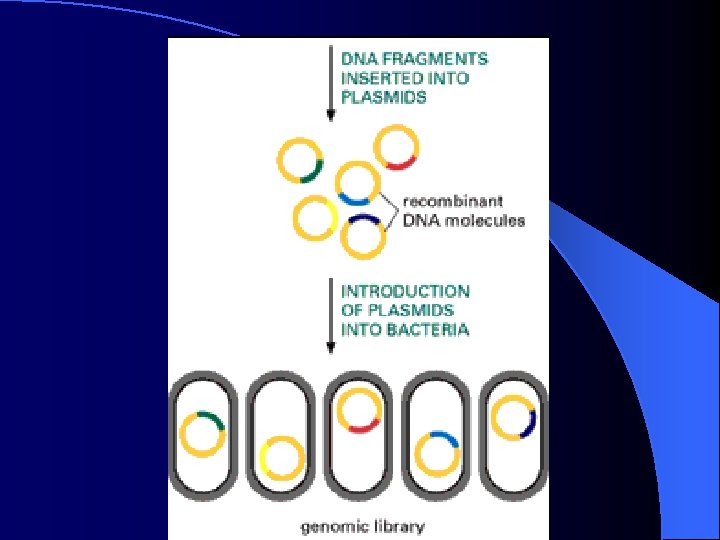 DNA FRAGMENTS INSERTED INTO PLASMIDS

recombinant DNA molecules

INTRODUCTION OF PLASMIDS INTO BACTERIA

genomic library